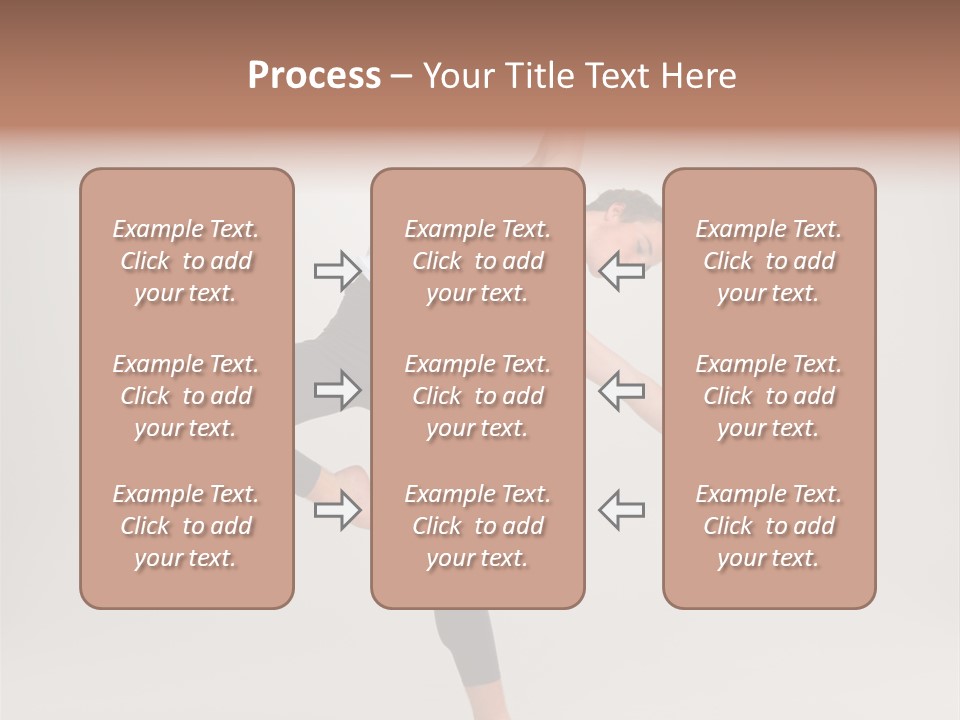 Process – Your Title Text Here

Example Text. Click to add your text.

Example Text. Click to add your text.

Example Text. Click to add your text.

Example Text. Click to add your text.

Example Text. Click to add your text.

Example Text. Click to add your text.

Example Text. Click to add your text.

Example Text. Click to add your text.

Example Text. Click to add your text.